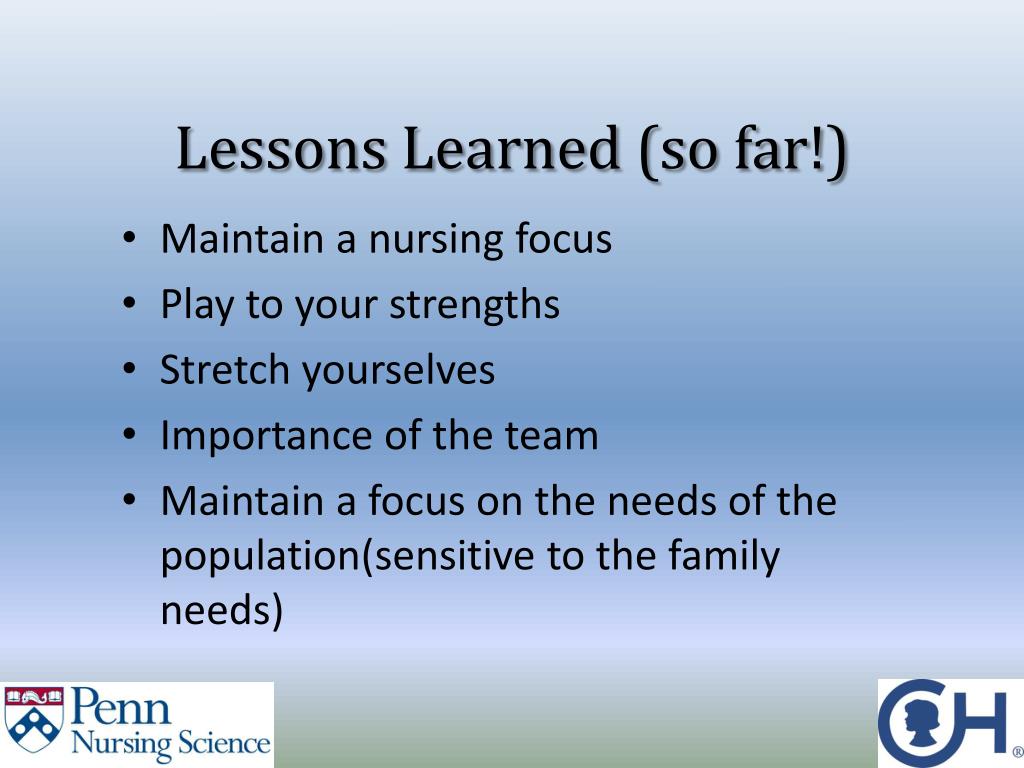 Lessons Learned (so far!)

• Maintain a nursing focus
• Play to your strengths
• Stretch yourselves
• Importance of the team
• Maintain a focus on the needs of the population(sensitive to the family needs)

Penn Nursing Science

CH®